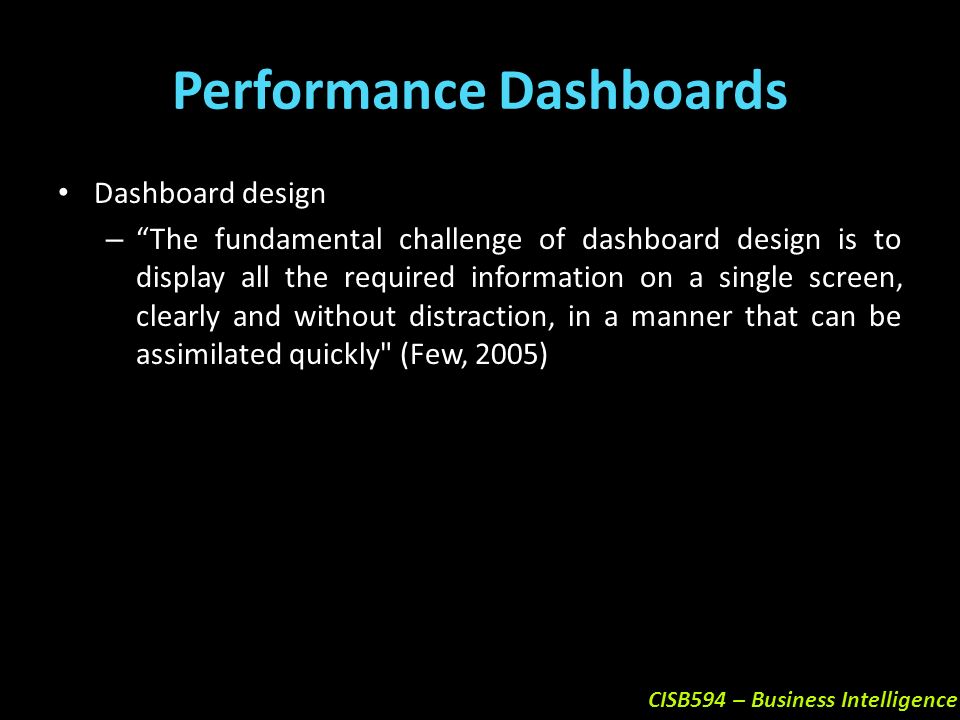 Performance Dashboards

• Dashboard design
– “The fundamental challenge of dashboard design is to display all the required information on a single screen, clearly and without distraction, in a manner that can be assimilated quickly" (Few, 2005)

CISB594 – Business Intelligence